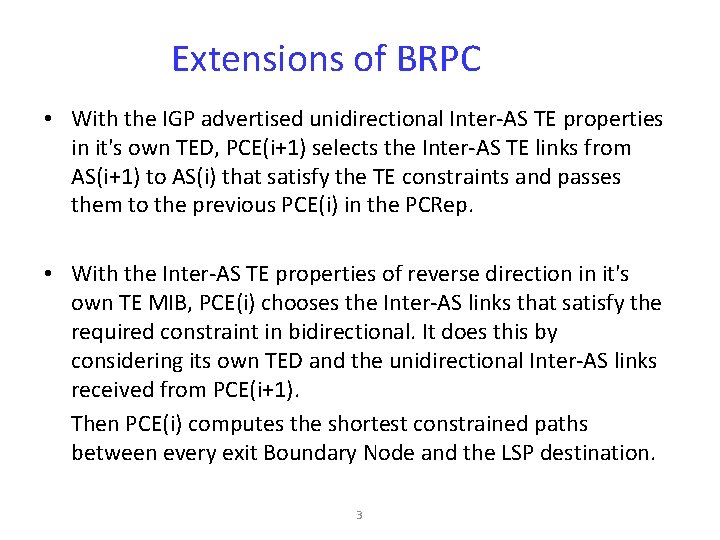 Extensions of BRPC

• With the IGP advertised unidirectional Inter-AS TE properties in it's own TED, PCE(i+1) selects the Inter-AS TE links from AS(i+1) to AS(i) that satisfy the TE constraints and passes them to the previous PCE(i) in the PCRep.

• With the Inter-AS TE properties of reverse direction in it's own TE MIB, PCE(i) chooses the Inter-AS links that satisfy the required constraint in bidirectional. It does this by considering its own TED and the unidirectional Inter-AS links received from PCE(i+1).

Then PCE(i) computes the shortest constrained paths between every exit Boundary Node and the LSP destination.

3